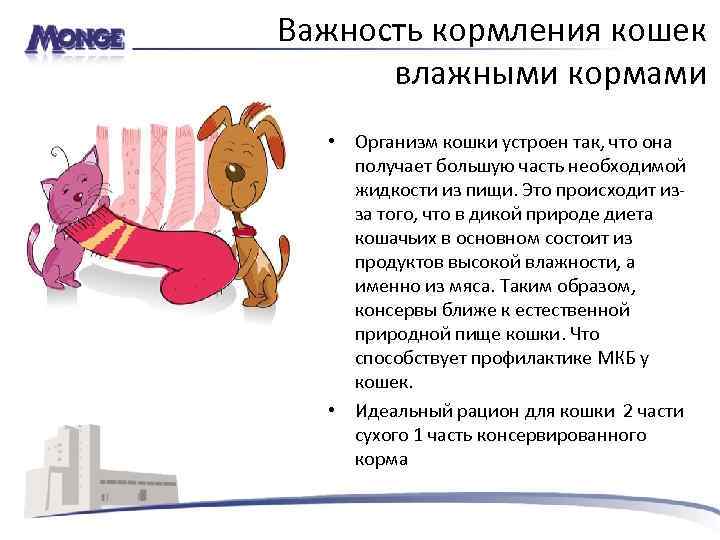 MONGE

Важность кормления кошек влажными кормами

• Организм кошки устроен так, что она получает большую часть необходимой жидкости из пищи. Это происходит из-за того, что в дикой природе диета кошачьих в основном состоит из продуктов высокой влажности, а именно из мяса. Таким образом, консервы ближе к естественной природной пище кошки. Что способствует профилактике МКБ у кошек.

• Идеальный рацион для кошки 2 части сухого 1 часть консервированного корма